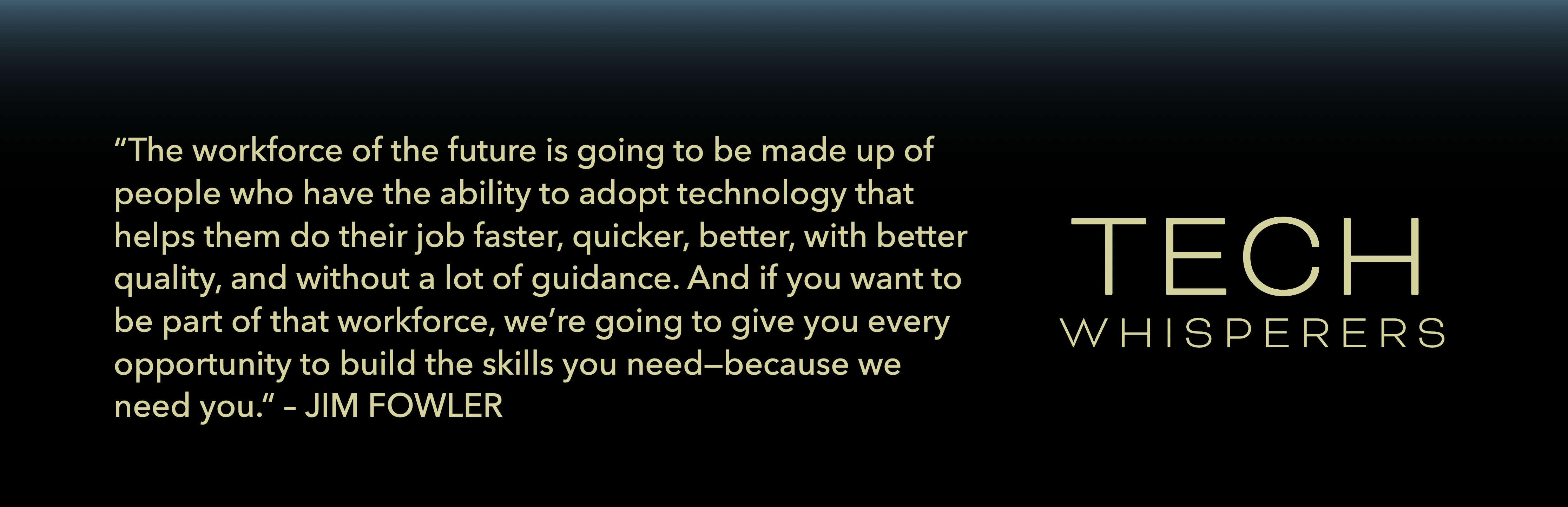 “The workforce of the future is going to be made up of people who have the ability to adopt technology that helps them do their job faster, quicker, better, with better quality, and without a lot of guidance. And if you want to be part of that workforce, we’re going to give you every opportunity to build the skills you need—because we need you.“ – JIM FOWLER

TECH
WHISPERERS